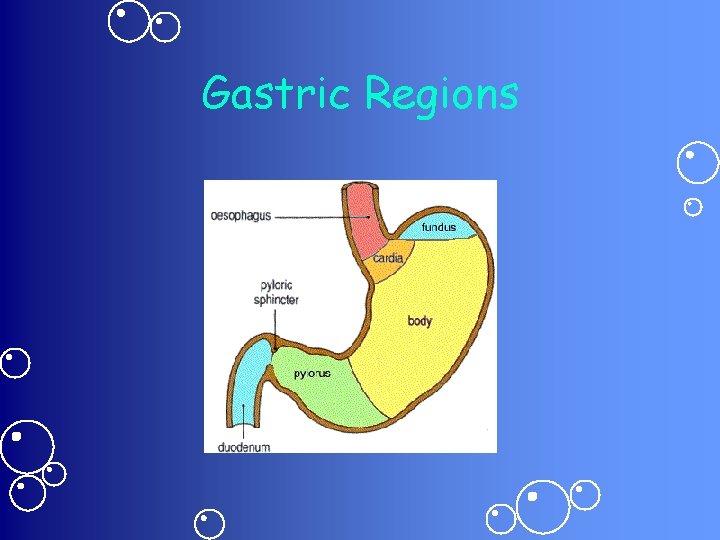 Gastric Regions

oesophagus
fundus
cardia
pyloric sphincter
body
pylorus
duodenum